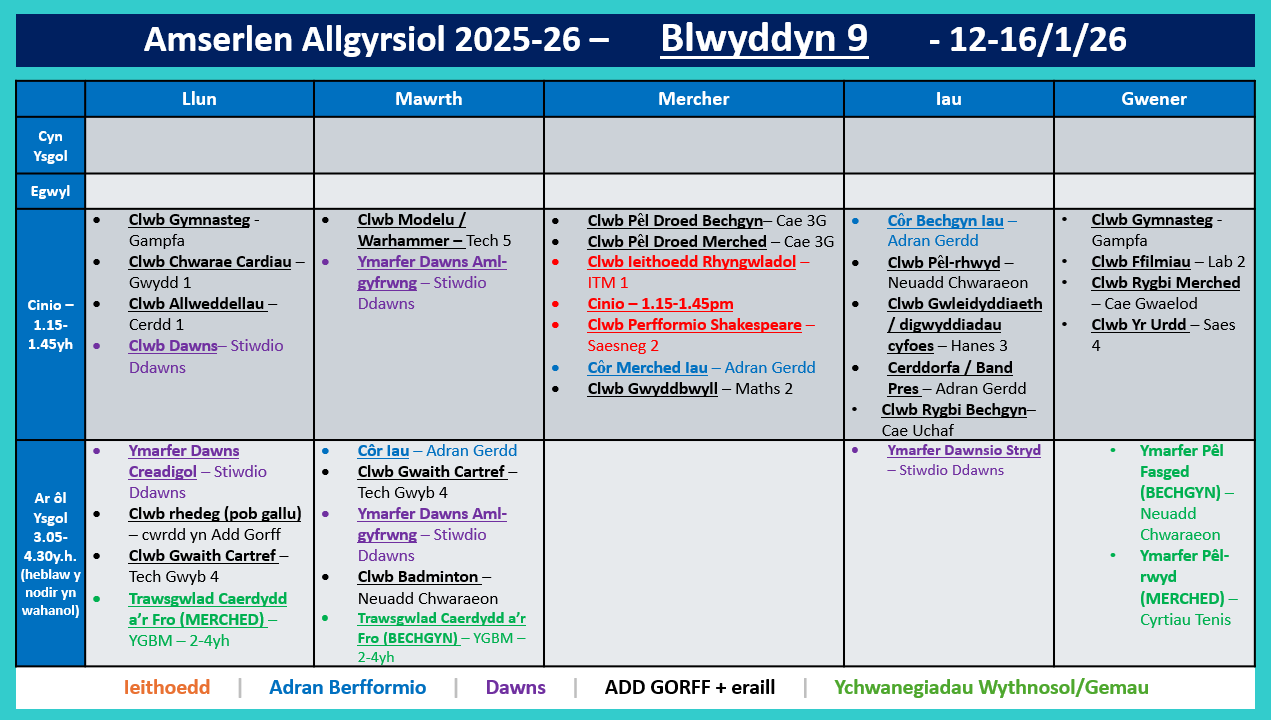 Amserlen Allgyrsiol 2025-26 – Blwyddyn 9 - 12-16/1/26

| | Llun | Mawrth | Mercher | Iau | Gwener |
|---|---|---|---|---|---|
| Cyn Ysgol | | | | | |
| Egwyl | | | | | |
| Cinio – 1.15-1.45yh | • Clwb Gymnasteg - Gampfa • Clwb Chwarae Cardiau – Gwydd 1 • Clwb Allweddellau – Cerdd 1 • Clwb Dawns– Stiwdio Ddawns | • Clwb Modelu / Warhammer – Tech 5 • Ymarfer Dawns Aml-gyfrwng – Stiwdio Ddawns | • Clwb Pêl Droed Bechgyn– Cae 3G • Clwb Pêl Droed Merched – Cae 3G • Clwb Ieithoedd Rhyngwladol – ITM 1 • Cinio – 1.15-1.45pm • Clwb Perfformio Shakespeare – Saesneg 2 • Côr Merched Iau – Adran Gerdd • Clwb Gwyddbwyll – Maths 2 | • Côr Bechgyn Iau – Adran Gerdd • Clwb Pêl-rhwyd – Neuadd Chwaraeon • Clwb Gwleidyddiaeth / digwyddiadau cyfoes – Hanes 3 • Cerddorfa / Band Pres – Adran Gerdd • Clwb Rygbi Bechgyn– Cae Uchaf | • Clwb Gymnasteg - Gampfa • Clwb Ffilmiau – Lab 2 • Clwb Rygbi Merched – Cae Gwaelod • Clwb Yr Urdd – Saes 4 |
| Ar ôl Ysgol 3.05-4.30y.h. (heblaw y nodir yn wahanol) | • Ymarfer Dawns Creadigol – Stiwdio Ddawns • Clwb rhedeg (pob gallu) – cwrdd yn Add Gorff • Clwb Gwaith Cartref – Tech Gwyb 4 • Trawsgwlad Caerdydd a'r Fro (MERCHED) – YGBM – 2-4yh | • Côr Iau – Adran Gerdd • Clwb Gwaith Cartref – Tech Gwyb 4 • Ymarfer Dawns Aml-gyfrwng – Stiwdio Ddawns • Clwb Badminton – Neuadd Chwaraeon • Trawsgwlad Caerdydd a'r Fro (BECHGYN) – YGBM – 2-4yh | | • Ymarfer Dawnsio Stryd – Stiwdio Ddawns | • Ymarfer Pêl Fasged (BECHGYN) – Neuadd Chwaraeon • Ymarfer Pêl-rwyd (MERCHED) – Cyrtiau Tenis |

Ieithoedd | Adran Berfformio | Dawns | ADD GORFF + eraill | Ychwanegiadau Wythnosol/Gemau